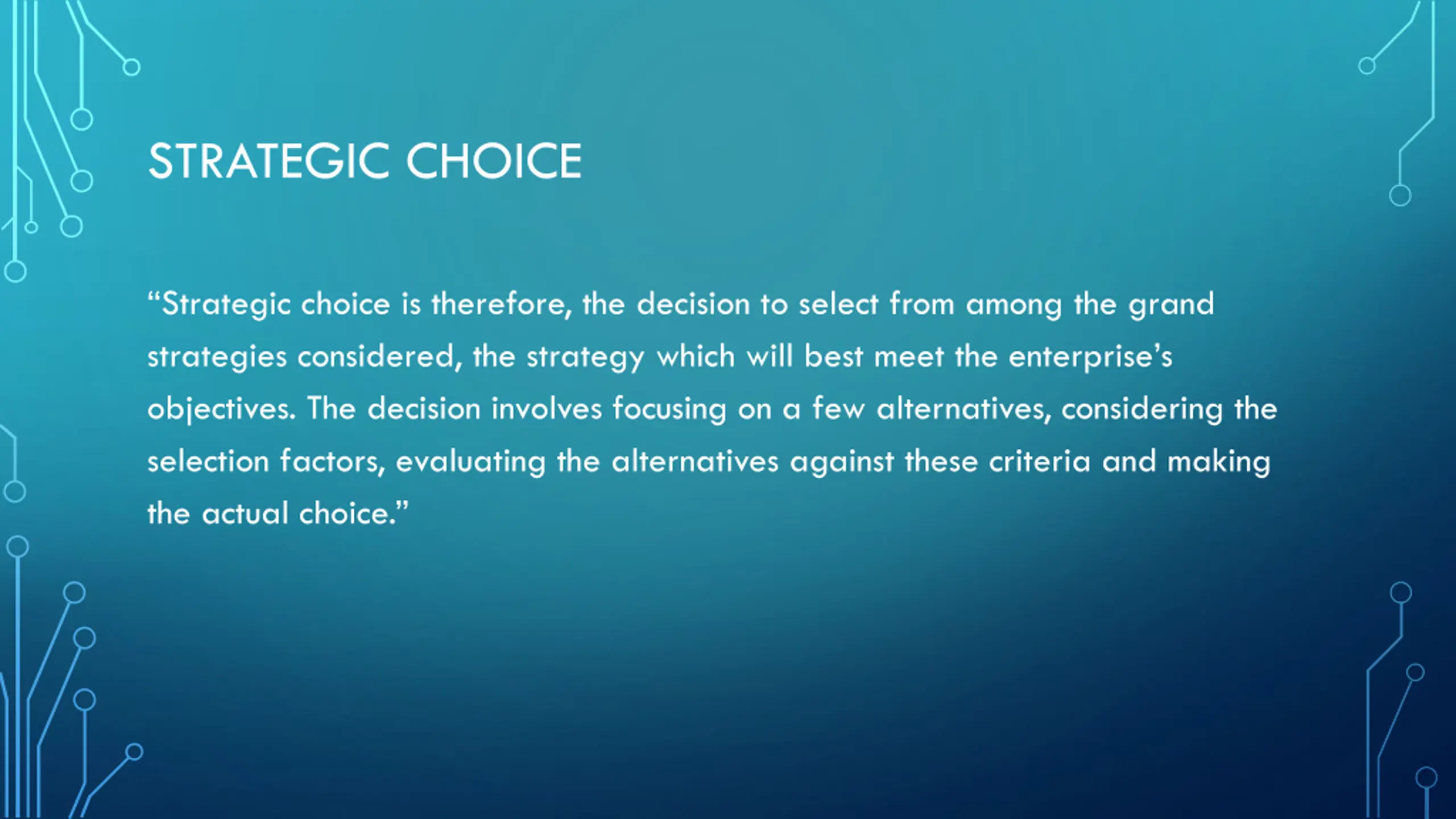 STRATEGIC CHOICE

“Strategic choice is therefore, the decision to select from among the grand strategies considered, the strategy which will best meet the enterprise’s objectives. The decision involves focusing on a few alternatives, considering the selection factors, evaluating the alternatives against these criteria and making the actual choice.”